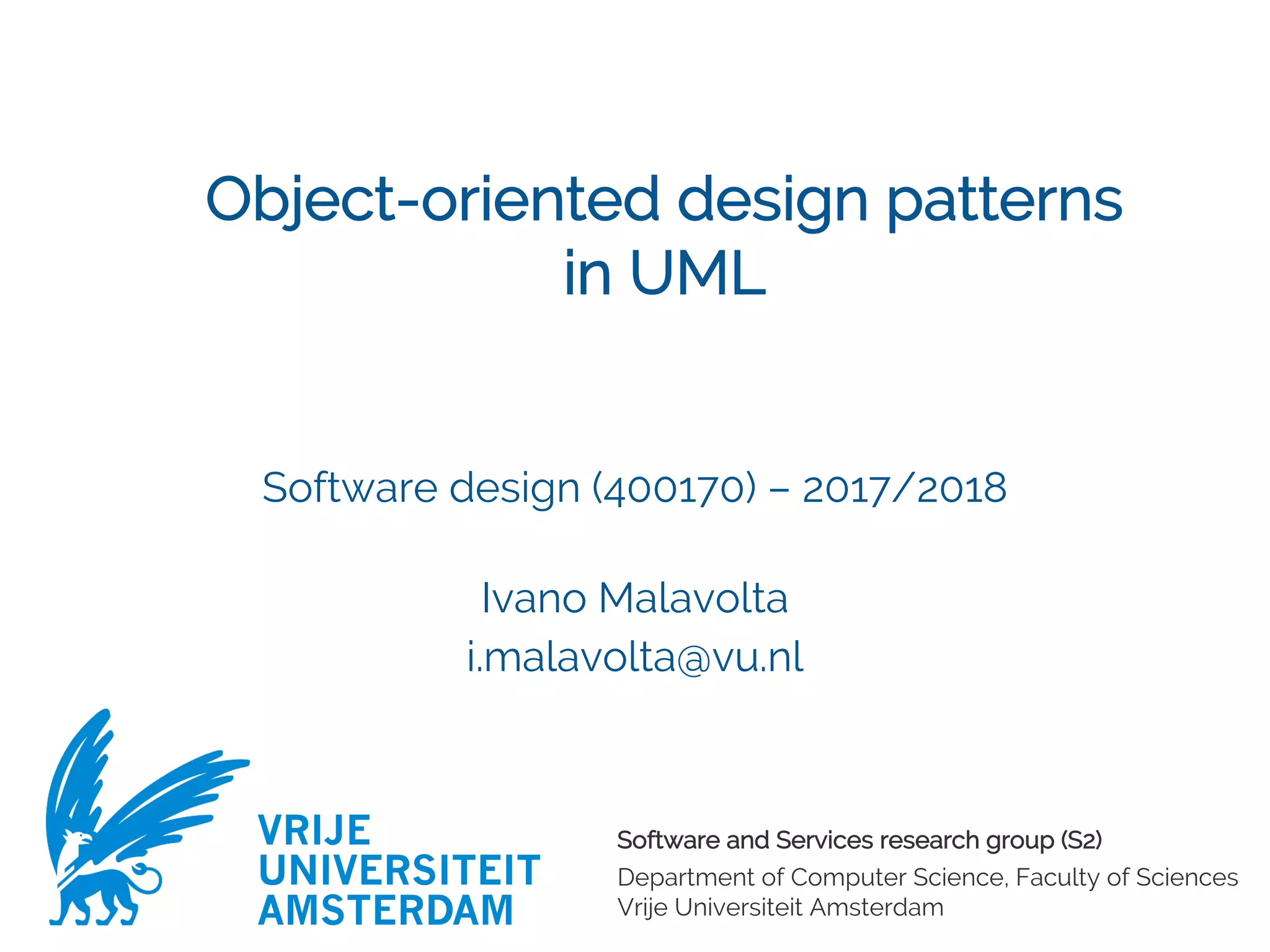 Object-oriented design patterns in UML

Software design (400170) – 2017/2018

Ivano Malavolta
i.malavolta@vu.nl

VRIJE
UNIVERSITEIT
AMSTERDAM

Software and Services research group (S2)
Department of Computer Science, Faculty of Sciences
Vrije Universiteit Amsterdam